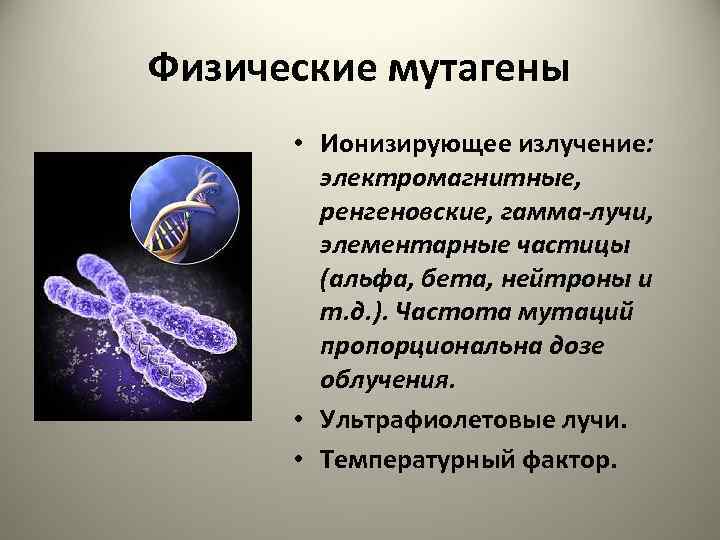 Физические мутагены

• Ионизирующее излучение: электромагнитные, ренгеновские, гамма-лучи, элементарные частицы (альфа, бета, нейтроны и т.д.). Частота мутаций пропорциональна дозе облучения.

• Ультрафиолетовые лучи.

• Температурный фактор.